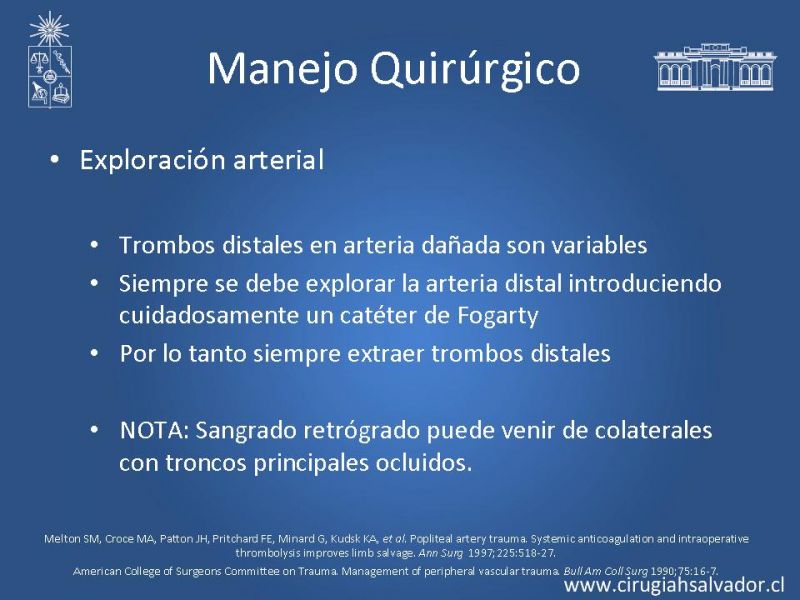 Manejo Quirúrgico

• Exploración arterial

• Trombos distales en arteria dañada son variables
• Siempre se debe explorar la arteria distal introduciendo cuidadosamente un catéter de Fogarty
• Por lo tanto siempre extraer trombos distales

• NOTA: Sangrado retrógrado puede venir de colaterales con troncos principales ocluidos.

Melton SM, Croce MA, Patton JH, Pritchard FE, Minard G, Kudsk KA, et al. Popliteal artery trauma. Systemic anticoagulation and intraoperative thrombolysis improves limb salvage. Ann Surg 1997; 225:518-27.
American College of Surgeons Committee on Trauma. Management of peripheral vascular trauma. Bull Am Coll Surg 1990;75:16-7.

www.cirugiahsalvador.cl